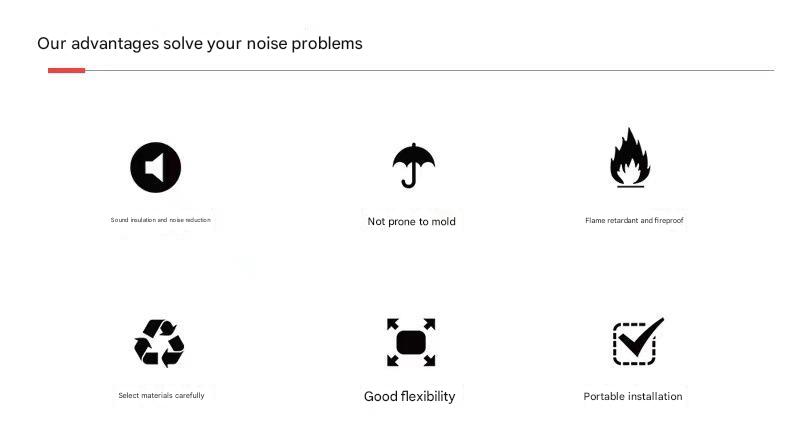 Our advantages solve your noise problems

Sound insulation and noise reduction

Not prone to mold

Flame retardant and fireproof

Select materials carefully

Good flexibility

Portable installation